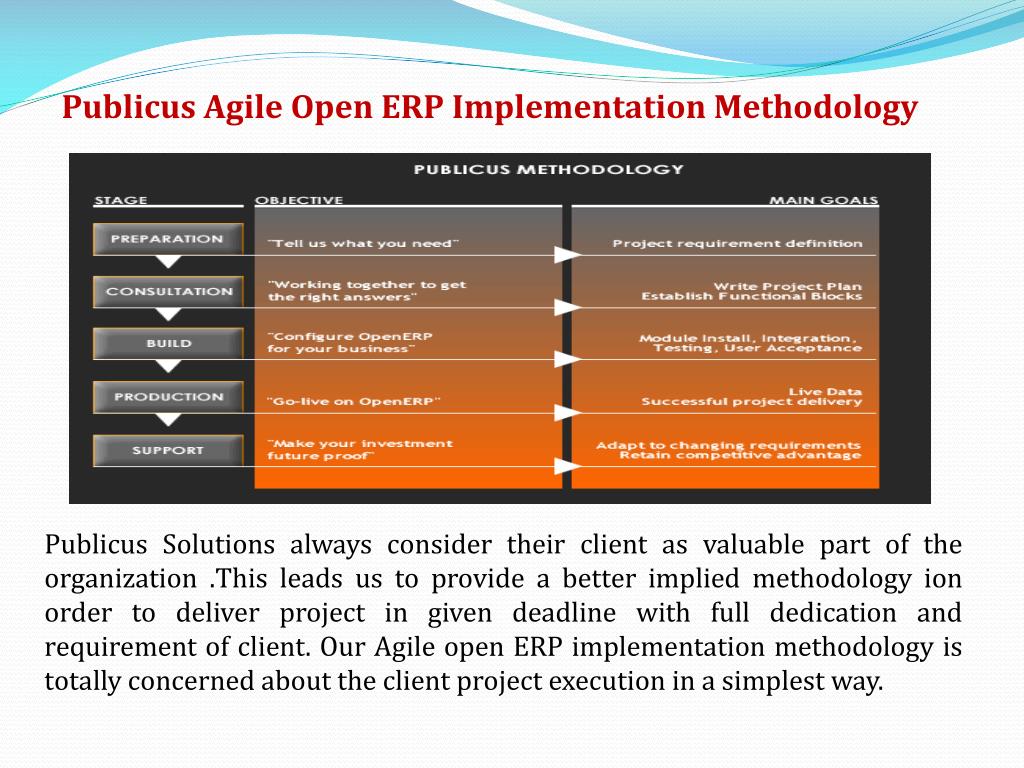 Publicus Agile Open ERP Implementation Methodology

PUBLICUS METHODOLOGY

| STAGE | OBJECTIVE | MAIN GOALS |
|---|---|---|
| PREPARATION | "Tell us what you need" | Project requirement definition |
| CONSULTATION | "Working together to get the right answers" | Write Project Plan Establish Functional Blocks |
| BUILD | "Configure OpenERP for your business" | Module Install, Integration, Testing, User Acceptance |
| PRODUCTION | "Go-live on OpenERP" | Live Data Successful project delivery |
| SUPPORT | "Make your investment future proof" | Adapt to changing requirements Retain competitive advantage |

Publicus Solutions always consider their client as valuable part of the organization .This leads us to provide a better implied methodology ion order to deliver project in given deadline with full dedication and requirement of client. Our Agile open ERP implementation methodology is totally concerned about the client project execution in a simplest way.